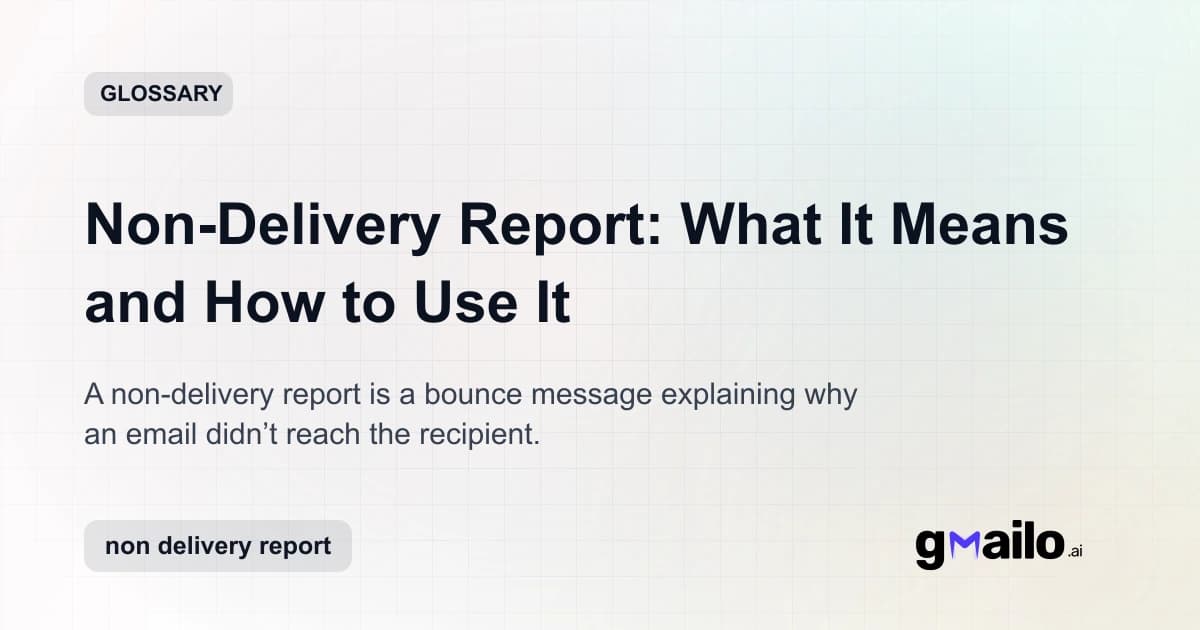 GLOSSARY

Non-Delivery Report: What It Means and How to Use It

A non-delivery report is a bounce message explaining why an email didn’t reach the recipient.

non delivery report

gmailo.ai